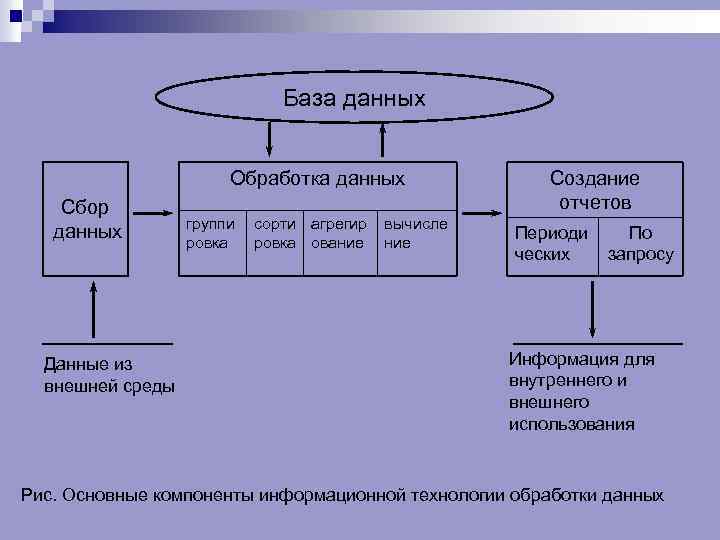 База данных

Сбор данных

Обработка данных

группи ровка

сорти ровка

агрегир ование

вычисле ние

Создание отчетов

Периоди ческих

По запросу

Данные из внешней среды

Информация для внутреннего и внешнего использования

Рис. Основные компоненты информационной технологии обработки данных